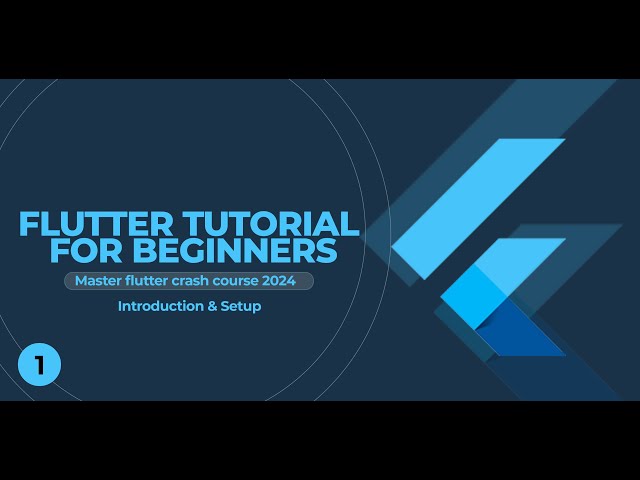 FLUTTER TUTORIAL FOR BEGINNERS

Master flutter crash course 2024

Introduction & Setup

1